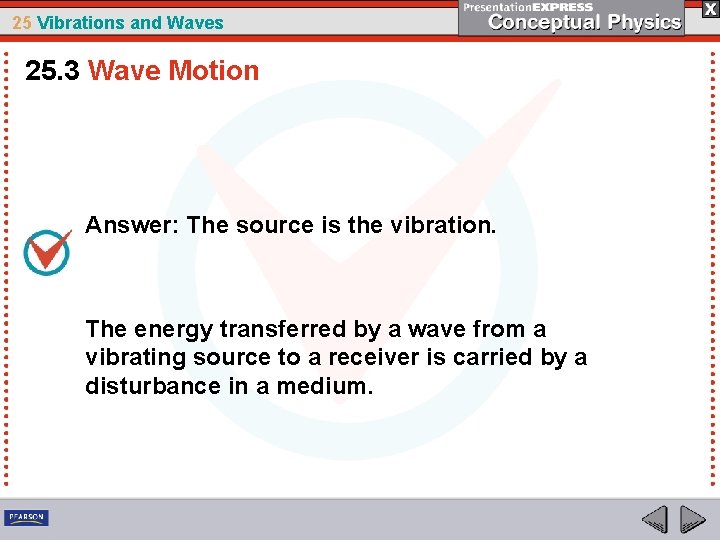 25 Vibrations and Waves

PresentationEXPRESS
Conceptual Physics

X

25.3 Wave Motion

Answer: The source is the vibration.

The energy transferred by a wave from a vibrating source to a receiver is carried by a disturbance in a medium.

PEARSON